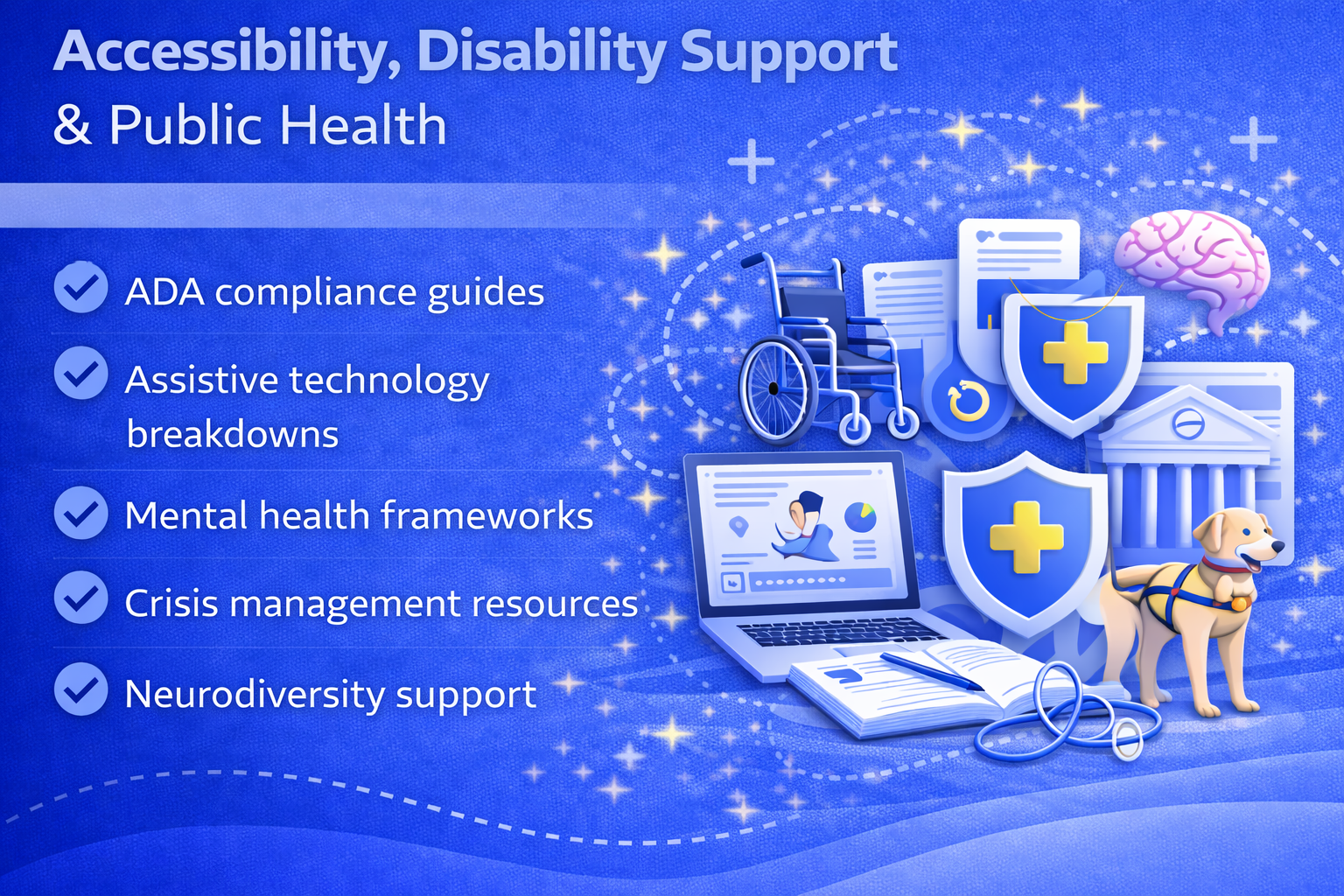 Accessibility, Disability Support
& Public Health

ADA compliance guides

Assistive technology breakdowns

Mental health frameworks

Crisis management resources

Neurodiversity support